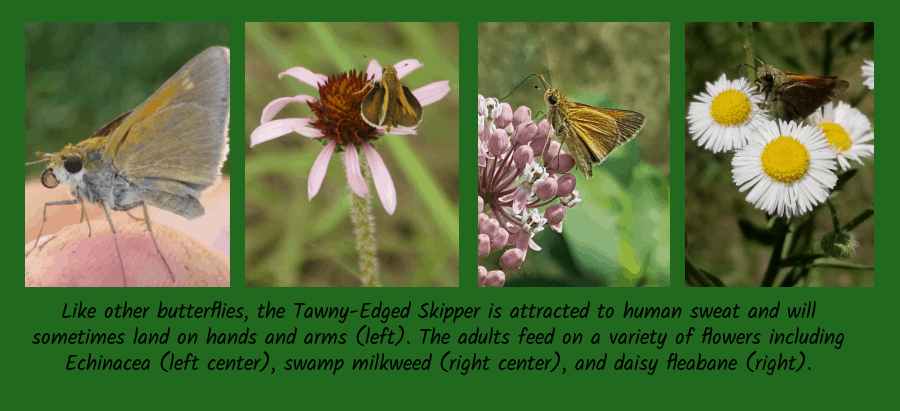 Like other butterflies, the Tawny-Edged Skipper is attracted to human sweat and will sometimes land on hands and arms (left). The adults feed on a variety of flowers including Echinacea (left center), swamp milkweed (right center), and daisy fleabane (right).